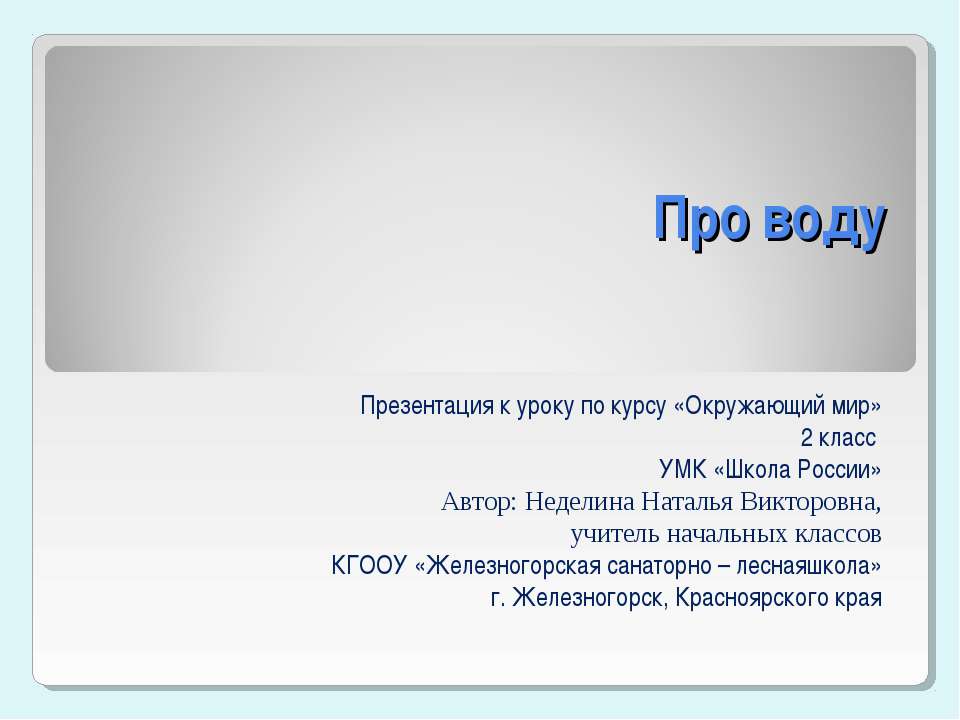 Про воду

Презентация к уроку по курсу «Окружающий мир»
2 класс
УМК «Школа России»
Автор: Неделина Наталья Викторовна,
учитель начальных классов
КГООУ «Железногорская санаторно – леснаяшкола»
г. Железногорск, Красноярского края